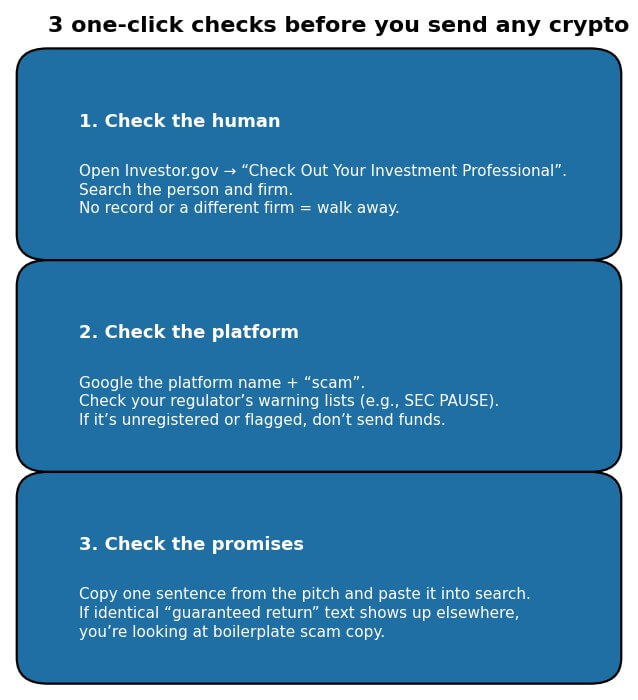 3 one-click checks before you send any crypto

1. Check the human

Open Investor.gov → “Check Out Your Investment Professional”.
Search the person and firm.
No record or a different firm = walk away.

2. Check the platform

Google the platform name + “scam”.
Check your regulator’s warning lists (e.g., SEC PAUSE).
If it’s unregistered or flagged, don’t send funds.

3. Check the promises

Copy one sentence from the pitch and paste it into search.
If identical “guaranteed return” text shows up elsewhere,
you’re looking at boilerplate scam copy.